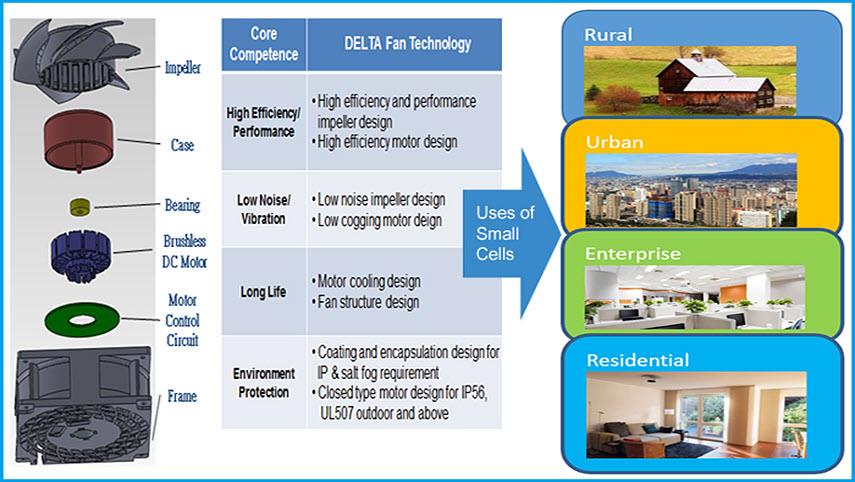 Impeller
Case
Bearing
Brushless DC Motor
Motor Control Circuit
Frame

| Core Competence | DELTA Fan Technology |
|---|---|
| High Efficiency/ Performance | • High efficiency and performance impeller design • High efficiency motor design |
| Low Noise/ Vibration | • Low noise impeller design • Low cogging motor deign |
| Long Life | • Motor cooling design • Fan structure design |
| Environment Protection | • Coating and encapsulation design for IP & salt fog requirement • Closed type motor design for IP56, UL507 outdoor and above |

Uses of Small Cells

Rural
Urban
Enterprise
Residential